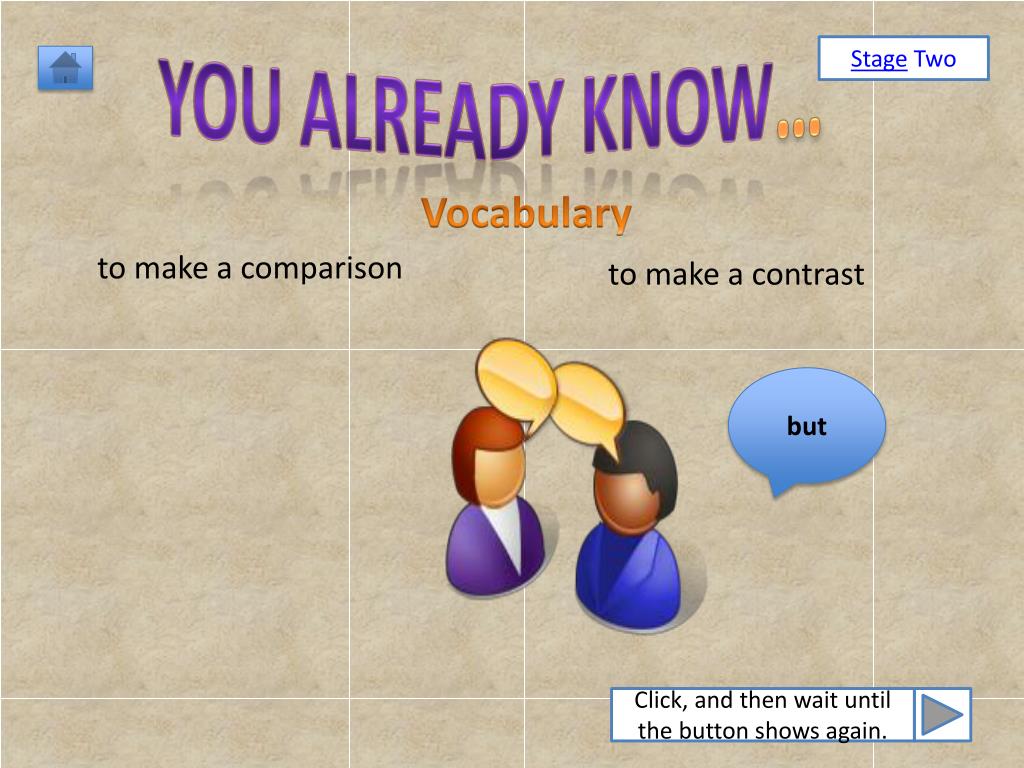 Stage Two

YOU ALREADY KNOW...

Vocabulary

to make a comparison

to make a contrast

but

Click, and then wait until the button shows again.